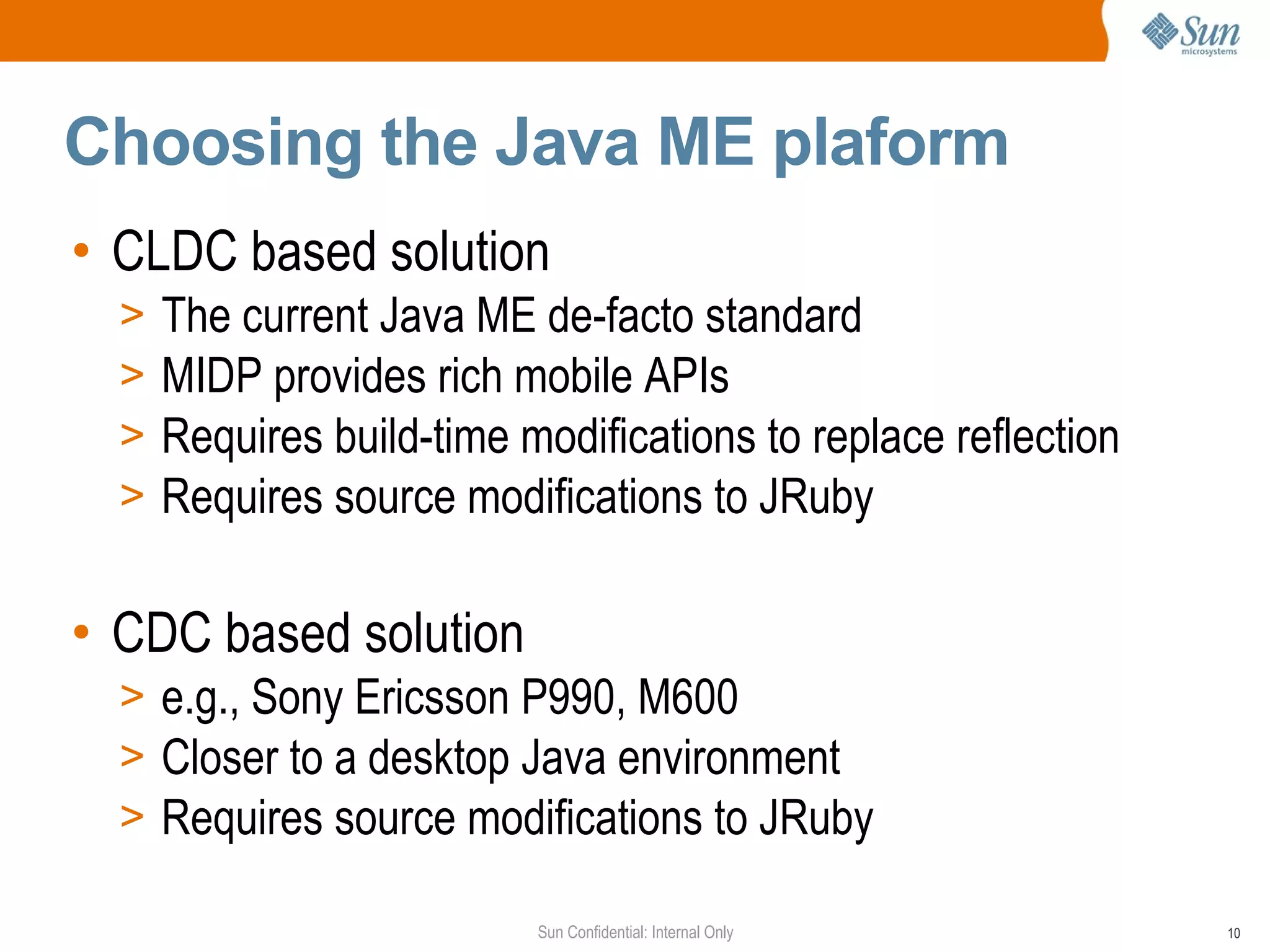 Sun microsystems

Choosing the Java ME plaform

• CLDC based solution
> The current Java ME de-facto standard
> MIDP provides rich mobile APIs
> Requires build-time modifications to replace reflection
> Requires source modifications to JRuby

• CDC based solution
> e.g., Sony Ericsson P990, M600
> Closer to a desktop Java environment
> Requires source modifications to JRuby

Sun Confidential: Internal Only

10